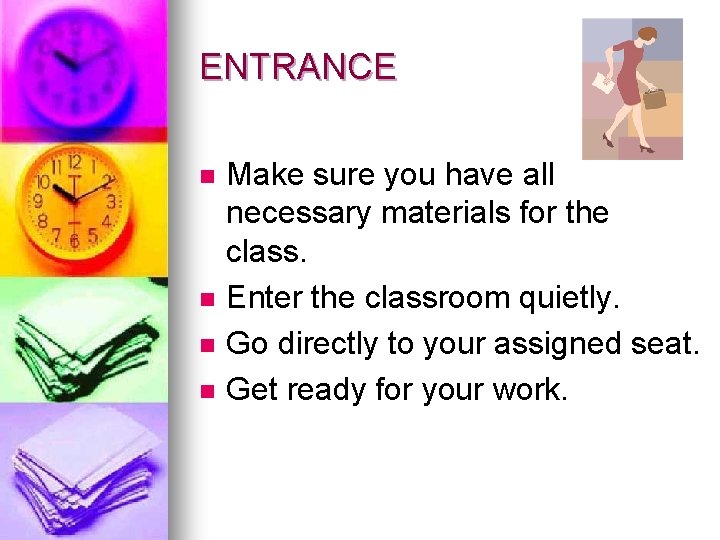 ENTRANCE

- Make sure you have all necessary materials for the class.
- Enter the classroom quietly.
- Go directly to your assigned seat.
- Get ready for your work.